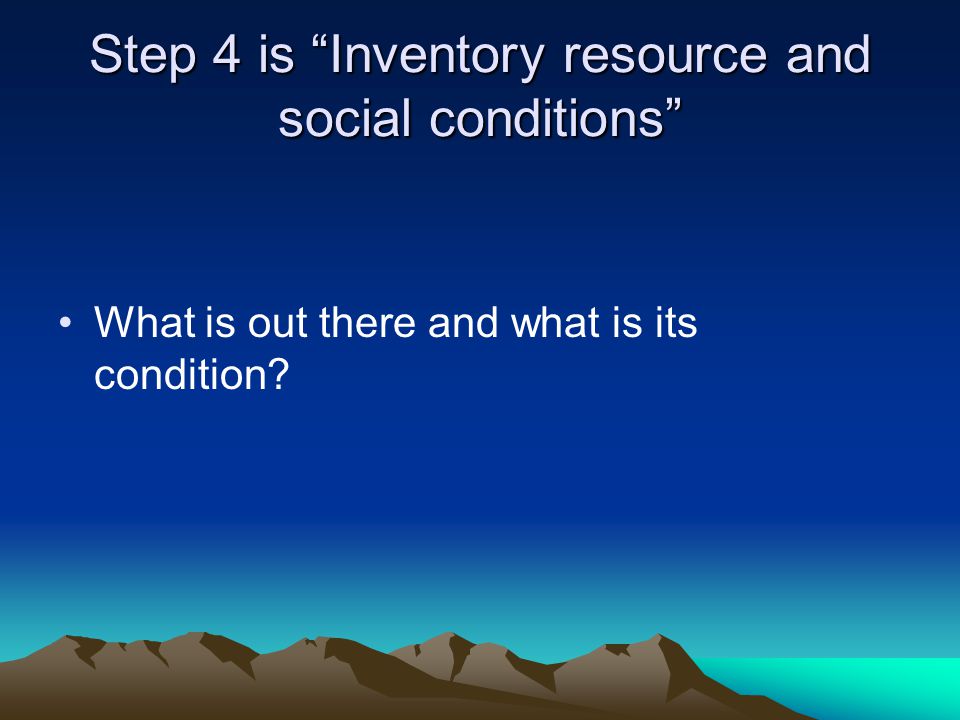 Step 4 is “Inventory resource and social conditions”

• What is out there and what is its condition?